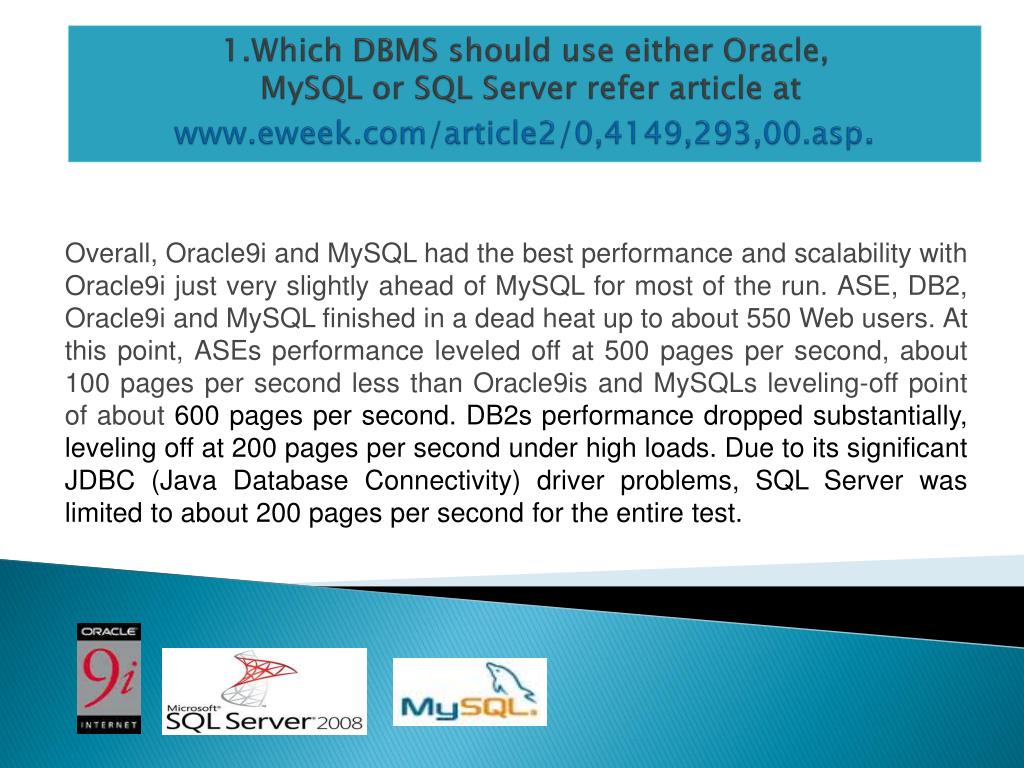 1.Which DBMS should use either Oracle, MySQL or SQL Server refer article at www.eweek.com/article2/0,4149,293,00.asp.

Overall, Oracle9i and MySQL had the best performance and scalability with Oracle9i just very slightly ahead of MySQL for most of the run. ASE, DB2, Oracle9i and MySQL finished in a dead heat up to about 550 Web users. At this point, ASEs performance leveled off at 500 pages per second, about 100 pages per second less than Oracle9is and MySQLs leveling-off point of about 600 pages per second. DB2s performance dropped substantially, leveling off at 200 pages per second under high loads. Due to its significant JDBC (Java Database Connectivity) driver problems, SQL Server was limited to about 200 pages per second for the entire test.

ORACLE
9i
INTERNET

Microsoft
SQL Server 2008

MySQL